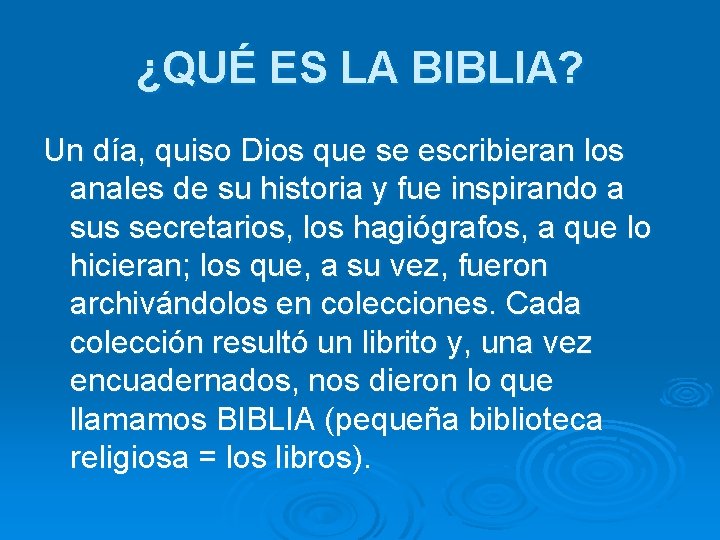 ¿QUÉ ES LA BIBLIA?

Un día, quiso Dios que se escribieran los anales de su historia y fue inspirando a sus secretarios, los hagiógrafos, a que lo hicieran; los que, a su vez, fueron archivándolos en colecciones. Cada colección resultó un librito y, una vez encuadernados, nos dieron lo que llamamos BIBLIA (pequeña biblioteca religiosa = los libros).